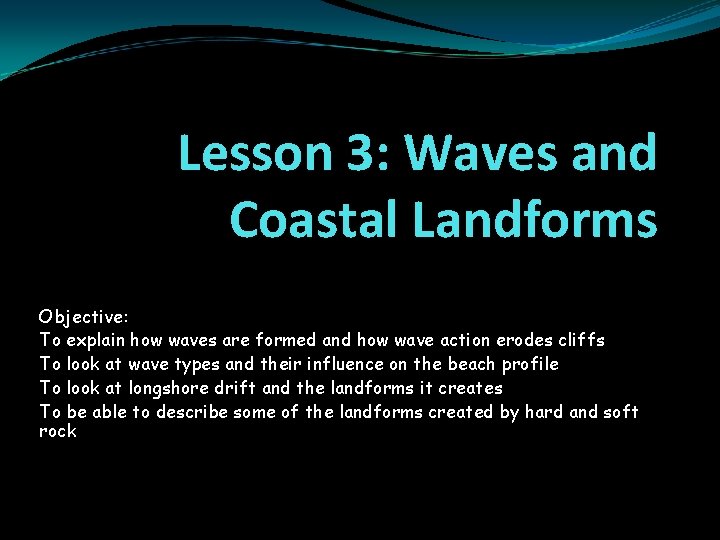 Lesson 3: Waves and Coastal Landforms

Objective:
To explain how waves are formed and how wave action erodes cliffs
To look at wave types and their influence on the beach profile
To look at longshore drift and the landforms it creates
To be able to describe some of the landforms created by hard and soft rock